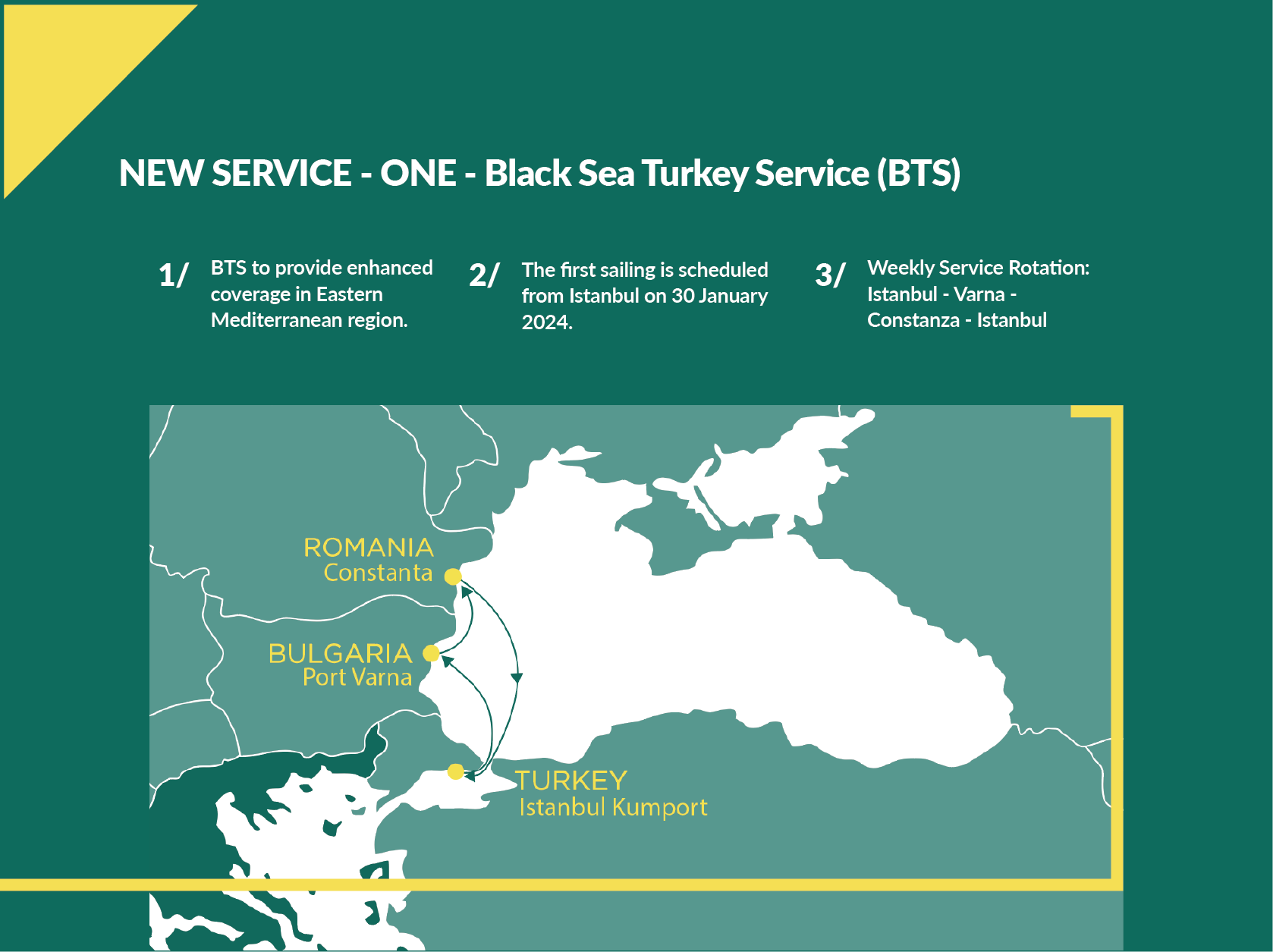 NEW SERVICE - ONE - Black Sea Turkey Service (BTS)

1/ BTS to provide enhanced coverage in Eastern Mediterranean region.

2/ The first sailing is scheduled from Istanbul on 30 January 2024.

3/ Weekly Service Rotation: Istanbul - Varna - Constanza - Istanbul

ROMANIA
Constanta

BULGARIA
Port Varna

TURKEY
Istanbul Kumport